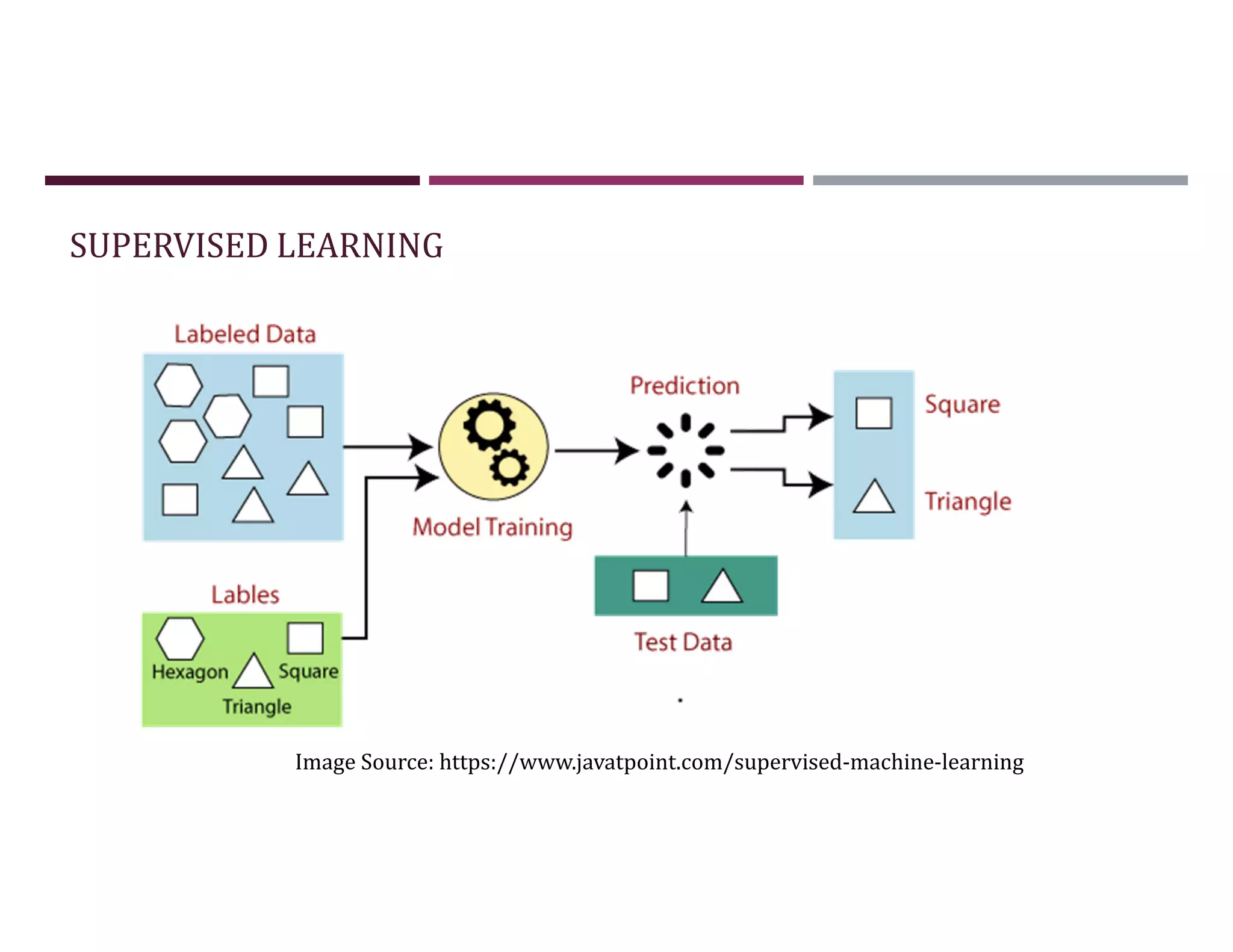 SUPERVISED LEARNING

Labeled Data

Model Training

Prediction

Square

Triangle

Lables

Hexagon

Square

Triangle

Test Data

Image Source: https://www.javatpoint.com/supervised-machine-learning